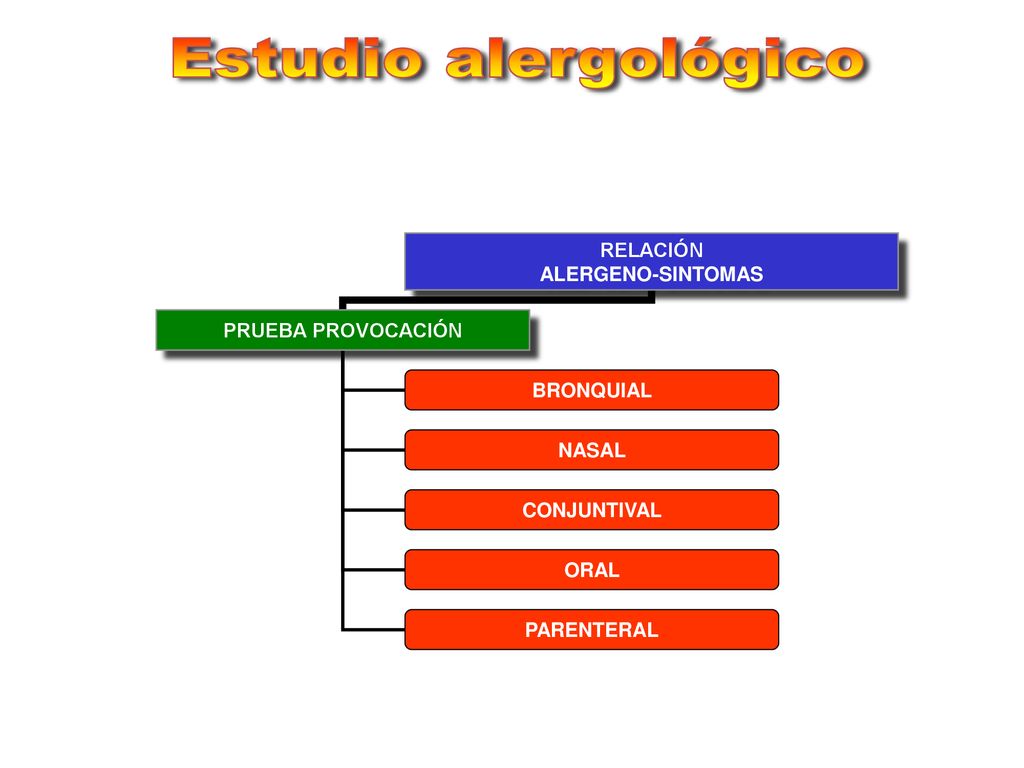 Estudio alergológico

RELACIÓN
ALERGENO-SINTOMAS

PRUEBA PROVOCACIÓN

BRONQUIAL

NASAL

CONJUNTIVAL

ORAL

PARENTERAL